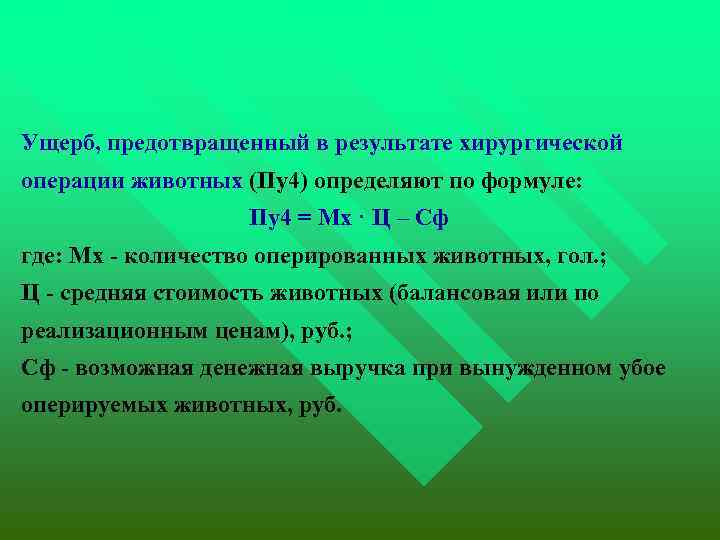 Ущерб, предотвращенный в результате хирургической операции животных (Пу4) определяют по формуле:

Пу4 = Мх · Ц – Сф

где: Мх - количество оперированных животных, гол.;
Ц - средняя стоимость животных (балансовая или по реализационным ценам), руб.;
Сф - возможная денежная выручка при вынужденном убое оперируемых животных, руб.